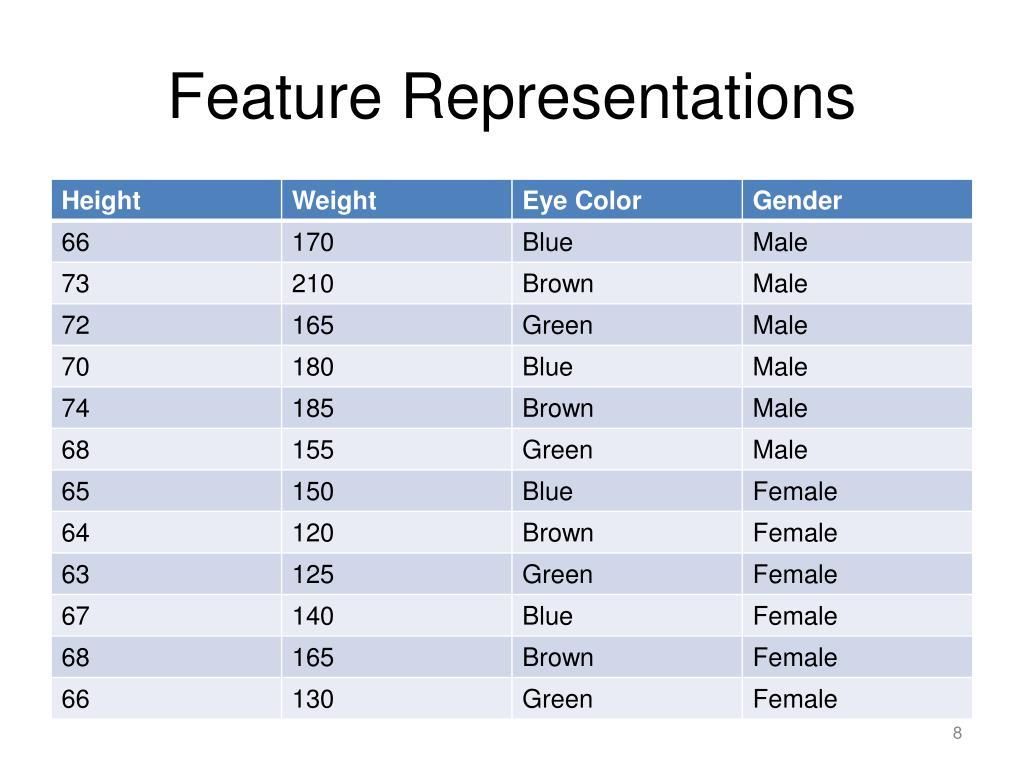 Feature Representations

| Height | Weight | Eye Color | Gender |
|---|---|---|---|
| 66 | 170 | Blue | Male |
| 73 | 210 | Brown | Male |
| 72 | 165 | Green | Male |
| 70 | 180 | Blue | Male |
| 74 | 185 | Brown | Male |
| 68 | 155 | Green | Male |
| 65 | 150 | Blue | Female |
| 64 | 120 | Brown | Female |
| 63 | 125 | Green | Female |
| 67 | 140 | Blue | Female |
| 68 | 165 | Brown | Female |
| 66 | 130 | Green | Female |

8